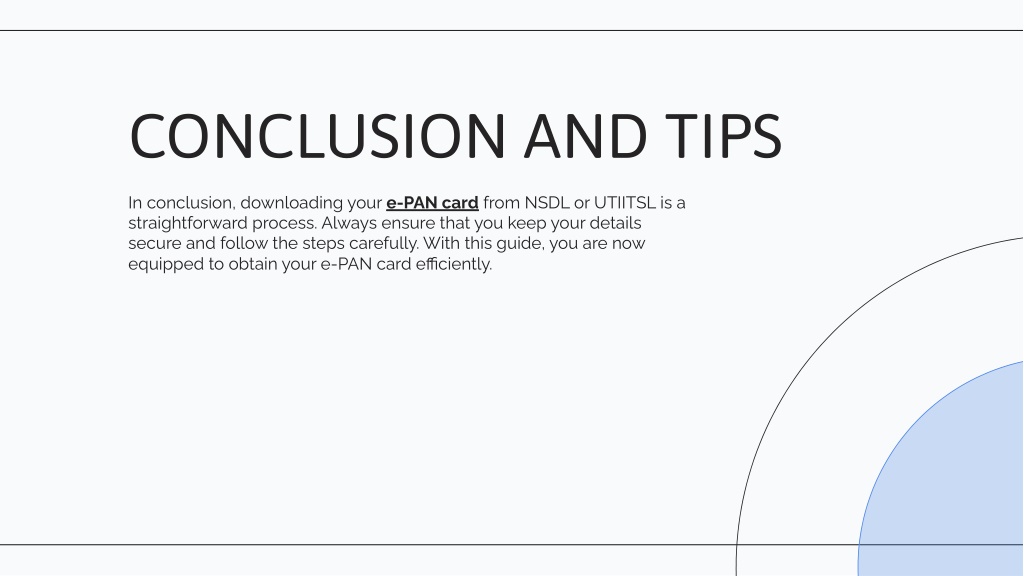 CONCLUSION AND TIPS

In conclusion, downloading your e-PAN card from NSDL or UTIITSL is a straightforward process. Always ensure that you keep your details secure and follow the steps carefully. With this guide, you are now equipped to obtain your e-PAN card efficiently.